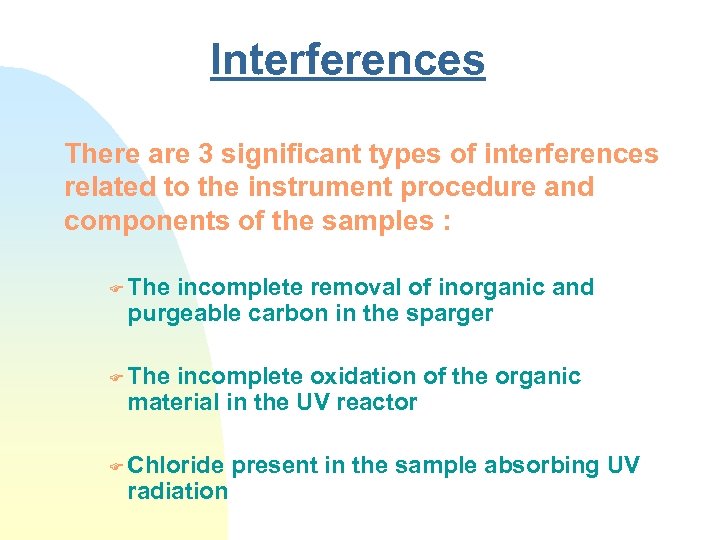 Interferences

There are 3 significant types of interferences related to the instrument procedure and components of the samples :

The incomplete removal of inorganic and purgeable carbon in the sparger

The incomplete oxidation of the organic material in the UV reactor

Chloride present in the sample absorbing UV radiation